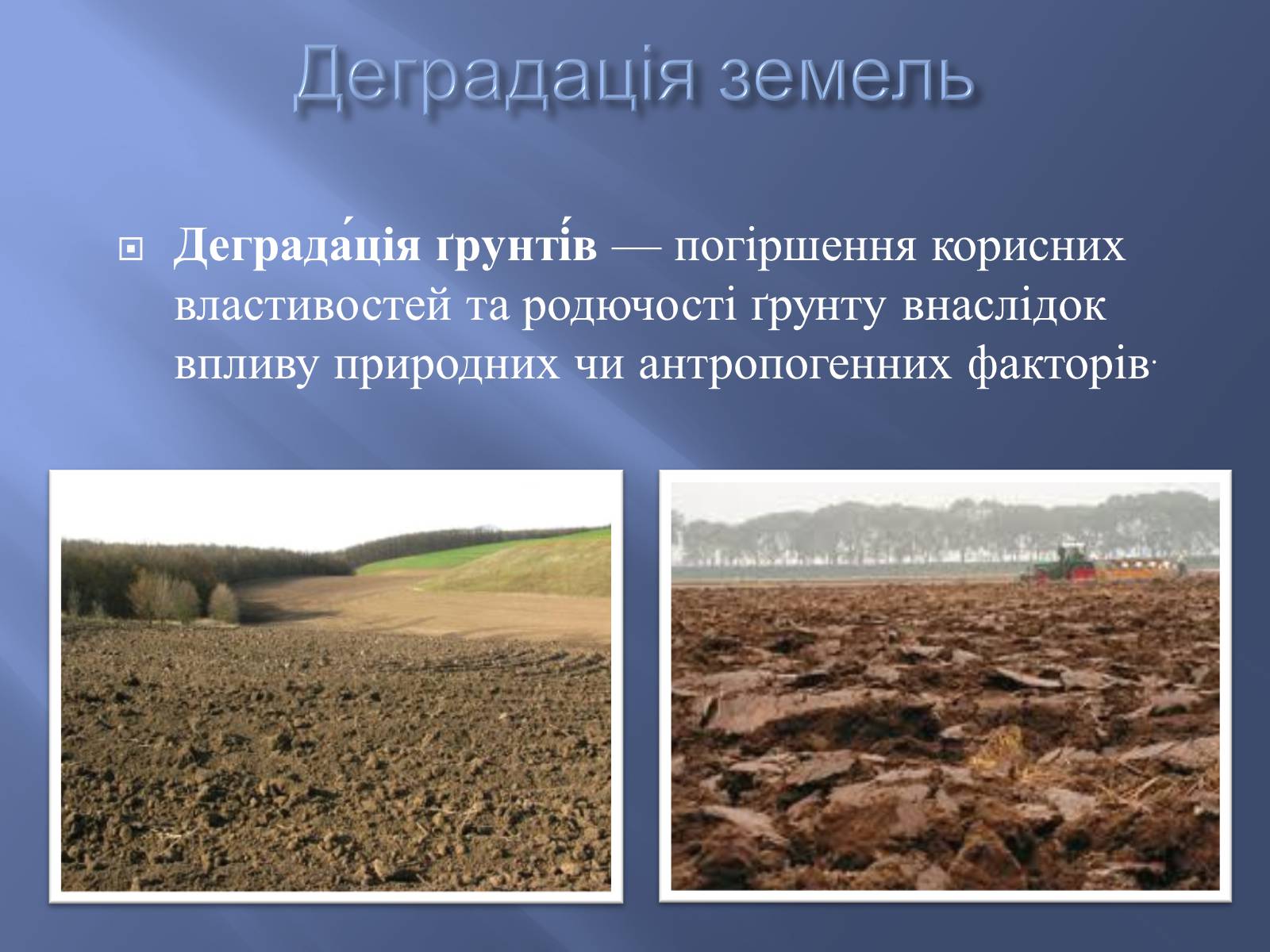 Деградація земель

Деграда́ція ґрунті́в — погіршення корисних властивостей та родючості ґрунту внаслідок впливу природних чи антропогенних факторів.